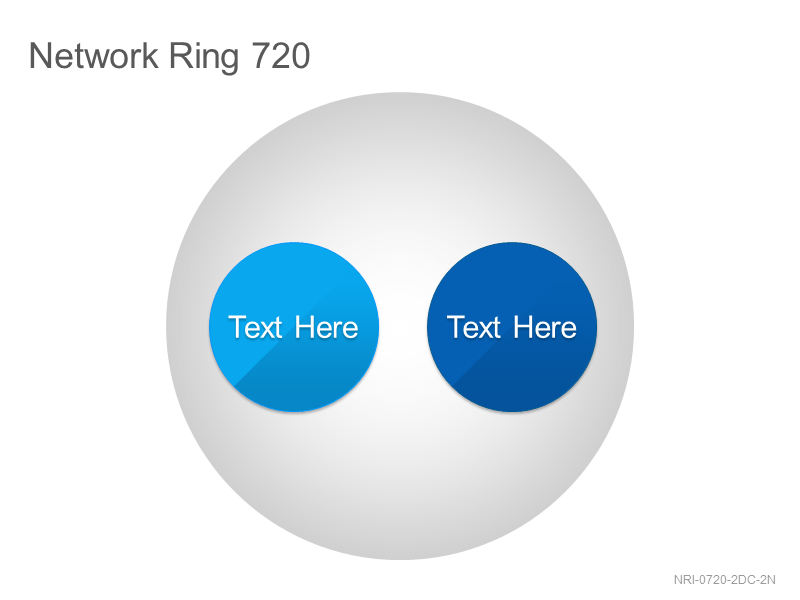 Network Ring 720

Text Here

Text Here

NRI-0720-2DC-2N